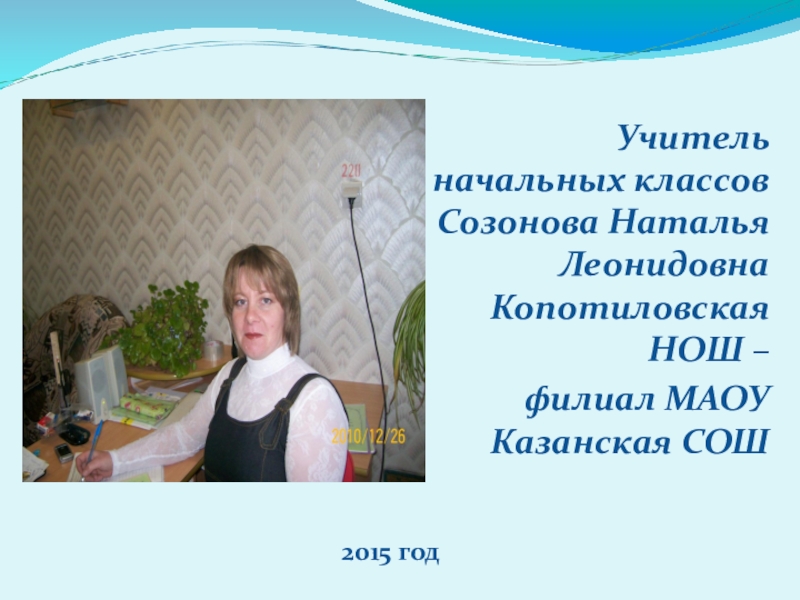 220

2010/12/26

Учитель начальных классов Созонова Наталья Леонидовна Копотиловская НОШ –
филиал МАОУ Казанская СОШ

2015 год